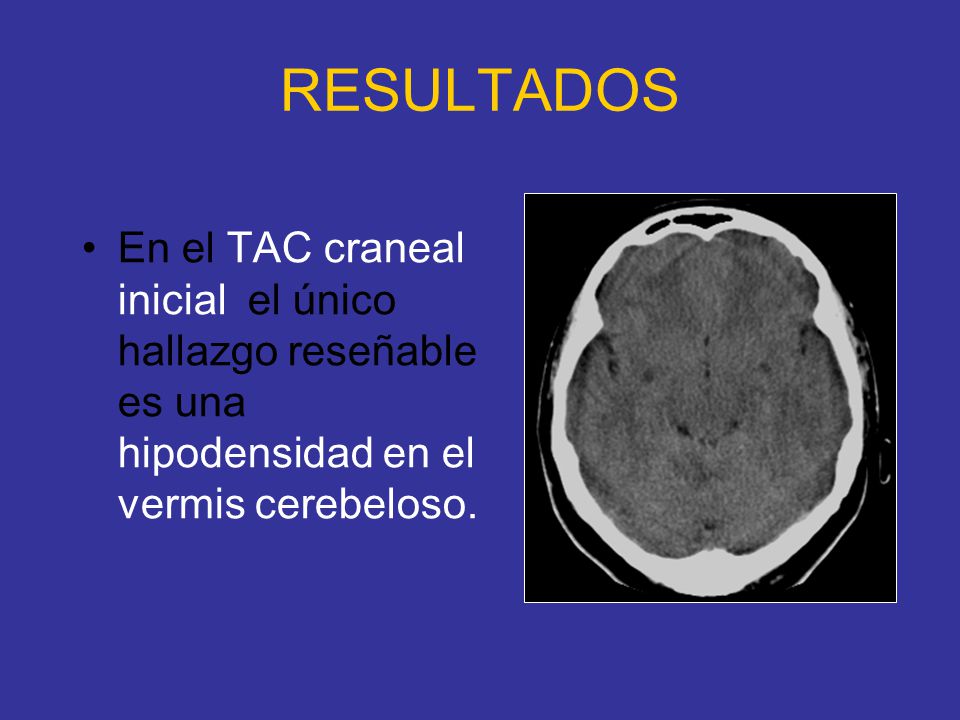 RESULTADOS

• En el TAC craneal inicial el único hallazgo reseñable es una hipodensidad en el vermis cerebeloso.